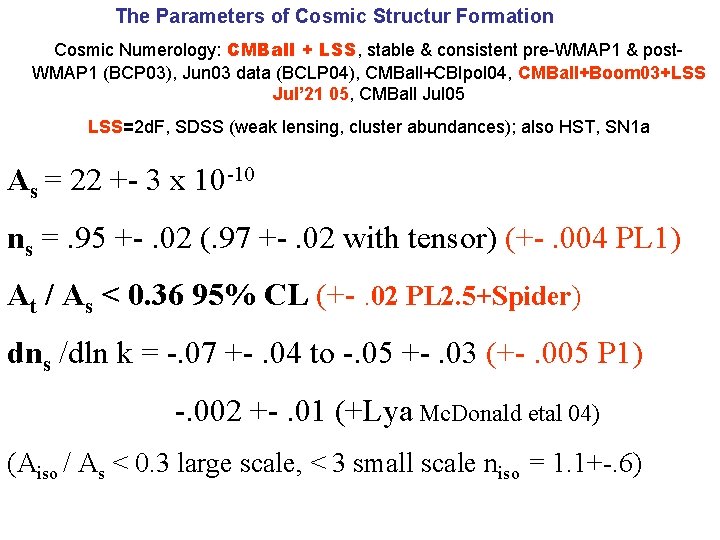 The Parameters of Cosmic Structur Formation

Cosmic Numerology: CMBall + LSS, stable & consistent pre-WMAP1 & post-WMAP1 (BCP03), Jun03 data (BCLP04), CMBall+CBIpol04, CMBall+Boom03+LSS Jul'21 05, CMBall Jul05

LSS=2dF, SDSS (weak lensing, cluster abundances); also HST, SN1a

$A_s$ = 22 +- 3 x $10^{-10}$

$n_s$ = .95 +- .02 (.97 +- .02 with tensor) (+- .004 PL1)

$A_t$ / $A_s$ < 0.36 95% CL (+- .02 PL2.5+Spider)

$dn_s$ /dln k = -.07 +- .04 to -.05 +- .03 (+- .005 P1)

-.002 +- .01 (+Lya McDonald etal 04)

($A_{iso}$ / $A_s$ < 0.3 large scale, < 3 small scale $n_{iso}$ = 1.1+-.6)